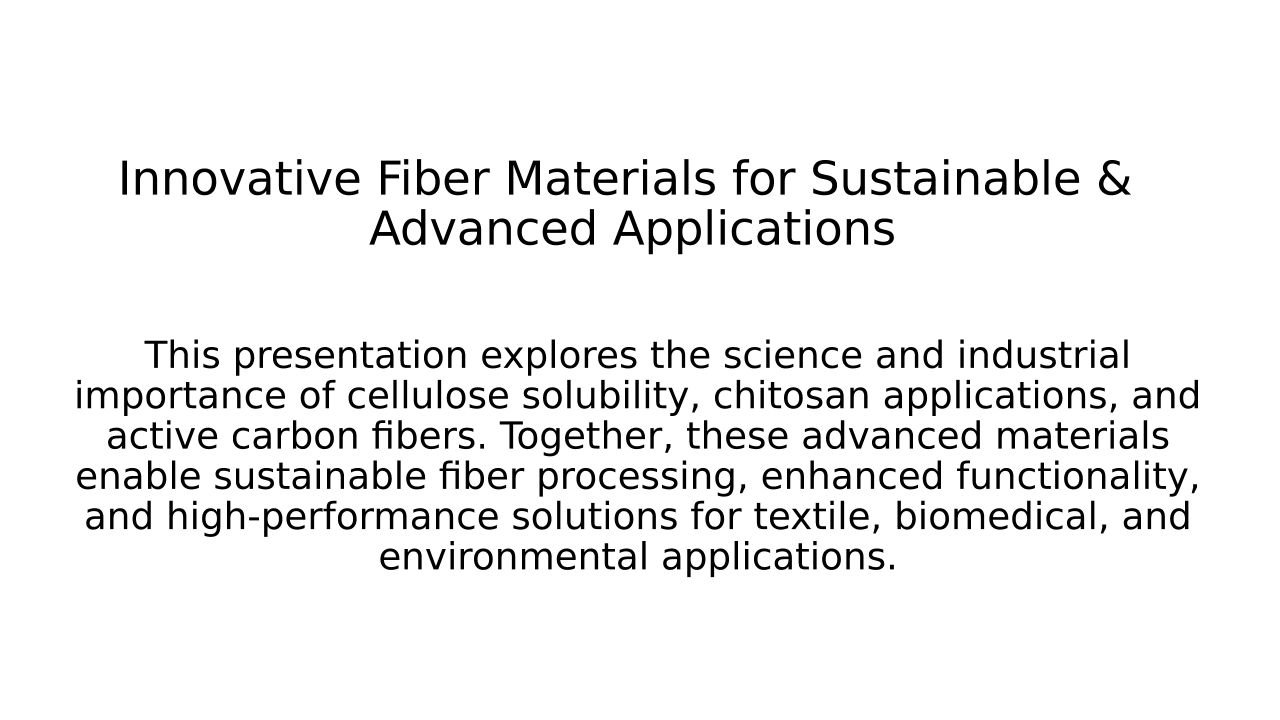 Innovative Fiber Materials for Sustainable & Advanced Applications

This presentation explores the science and industrial importance of cellulose solubility, chitosan applications, and active carbon fibers. Together, these advanced materials enable sustainable fiber processing, enhanced functionality, and high-performance solutions for textile, biomedical, and environmental applications.